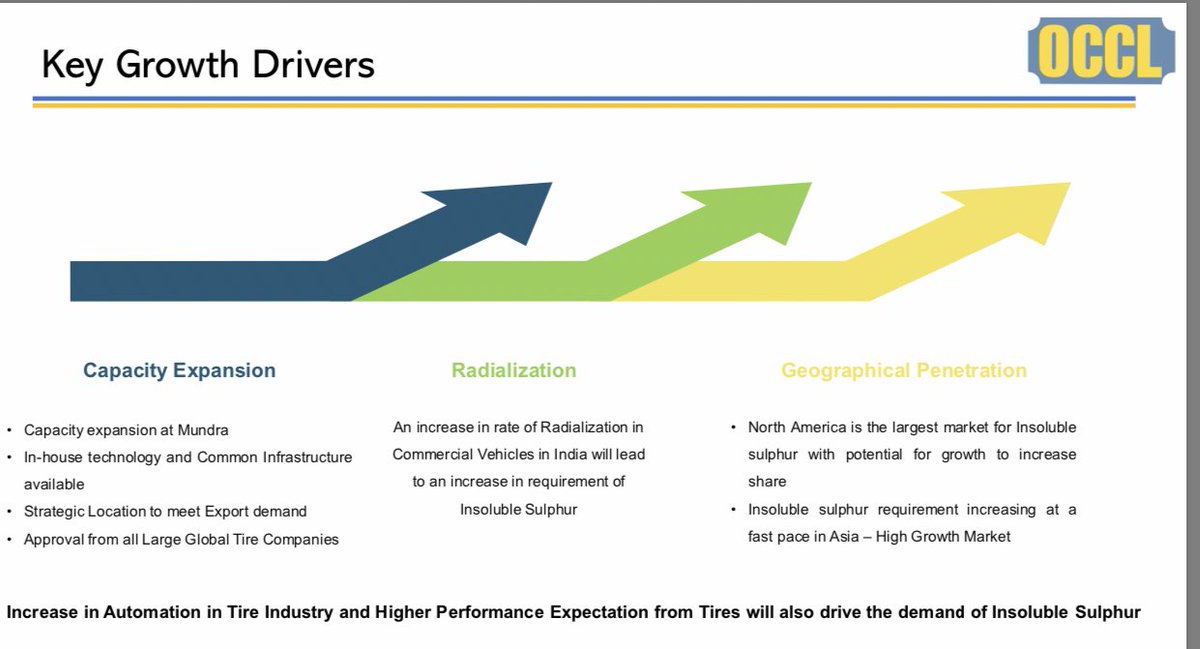 Key Growth Drivers

OCCL

Capacity Expansion

• Capacity expansion at Mundra
• In-house technology and Common Infrastructure available
• Strategic Location to meet Export demand
• Approval from all Large Global Tire Companies

Radialization

An increase in rate of Radialization in Commercial Vehicles in India will lead to an increase in requirement of Insoluble Sulphur

Geographical Penetration

• North America is the largest market for Insoluble sulphur with potential for growth to increase share
• Insoluble sulphur requirement increasing at a fast pace in Asia – High Growth Market

Increase in Automation in Tire Industry and Higher Performance Expectation from Tires will also drive the demand of Insoluble Sulphur